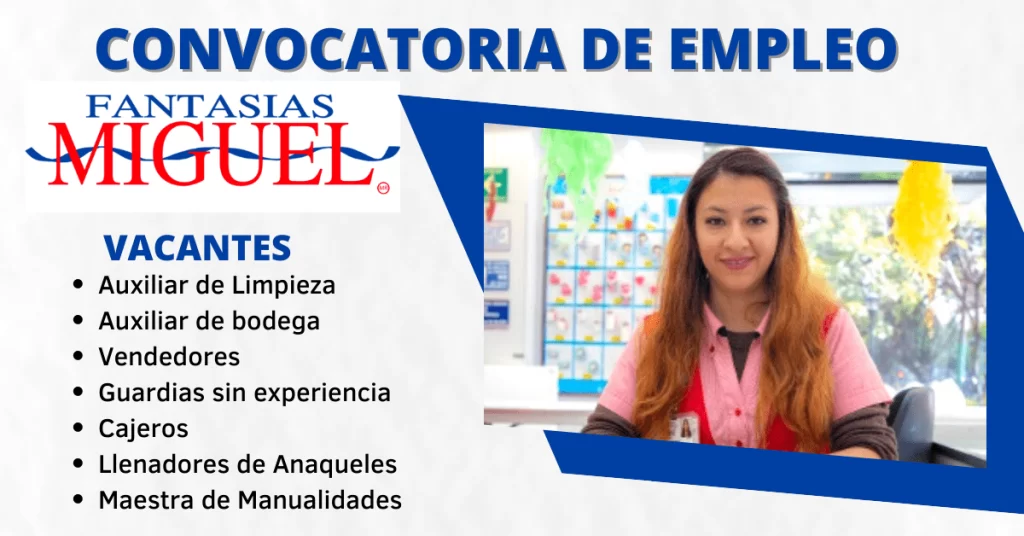 CONVOCATORIA DE EMPLEO

FANTASIAS MIGUEL

VACANTES

- Auxiliar de Limpieza
- Auxiliar de bodega
- Vendedores
- Guardias sin experiencia
- Cajeros
- Llenadores de Anaqueles
- Maestra de Manualidades